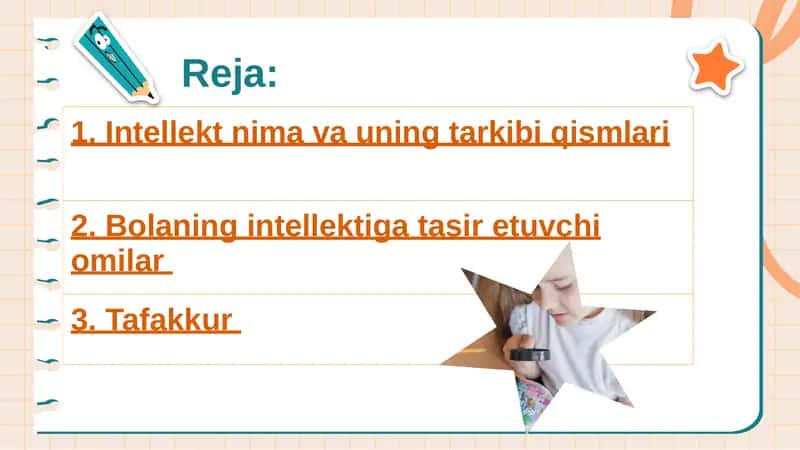 Reja:

1. Intellekt nima va uning tarkibi qismlari

2. Bolaning intellektiga tasir etuvchi omilar

3. Tafakkur